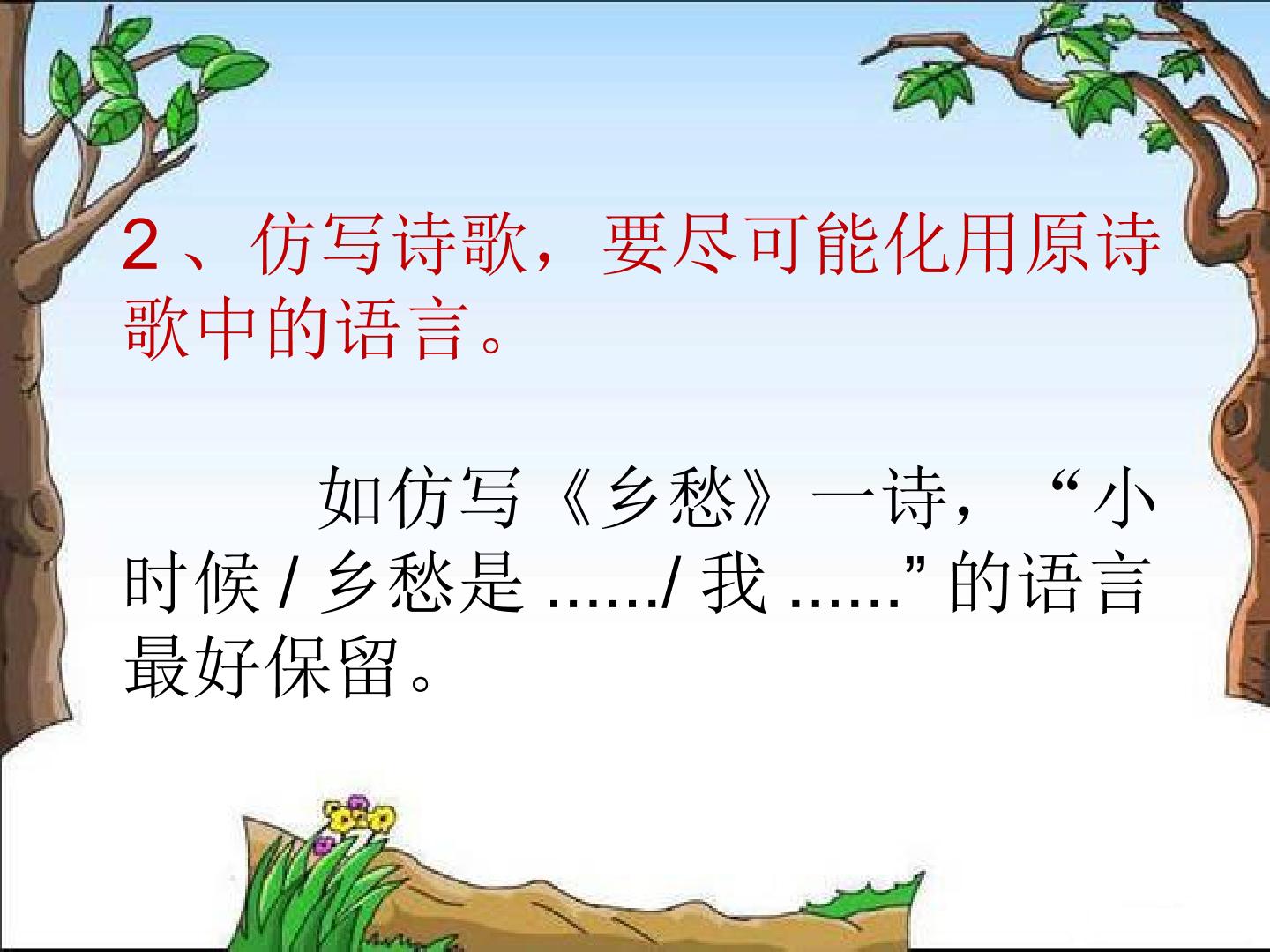 2、仿写诗歌，要尽可能化用原诗歌中的语言。

如仿写《乡愁》一诗，“小时候 / 乡愁是 ....../ 我 ......”的语言最好保留。